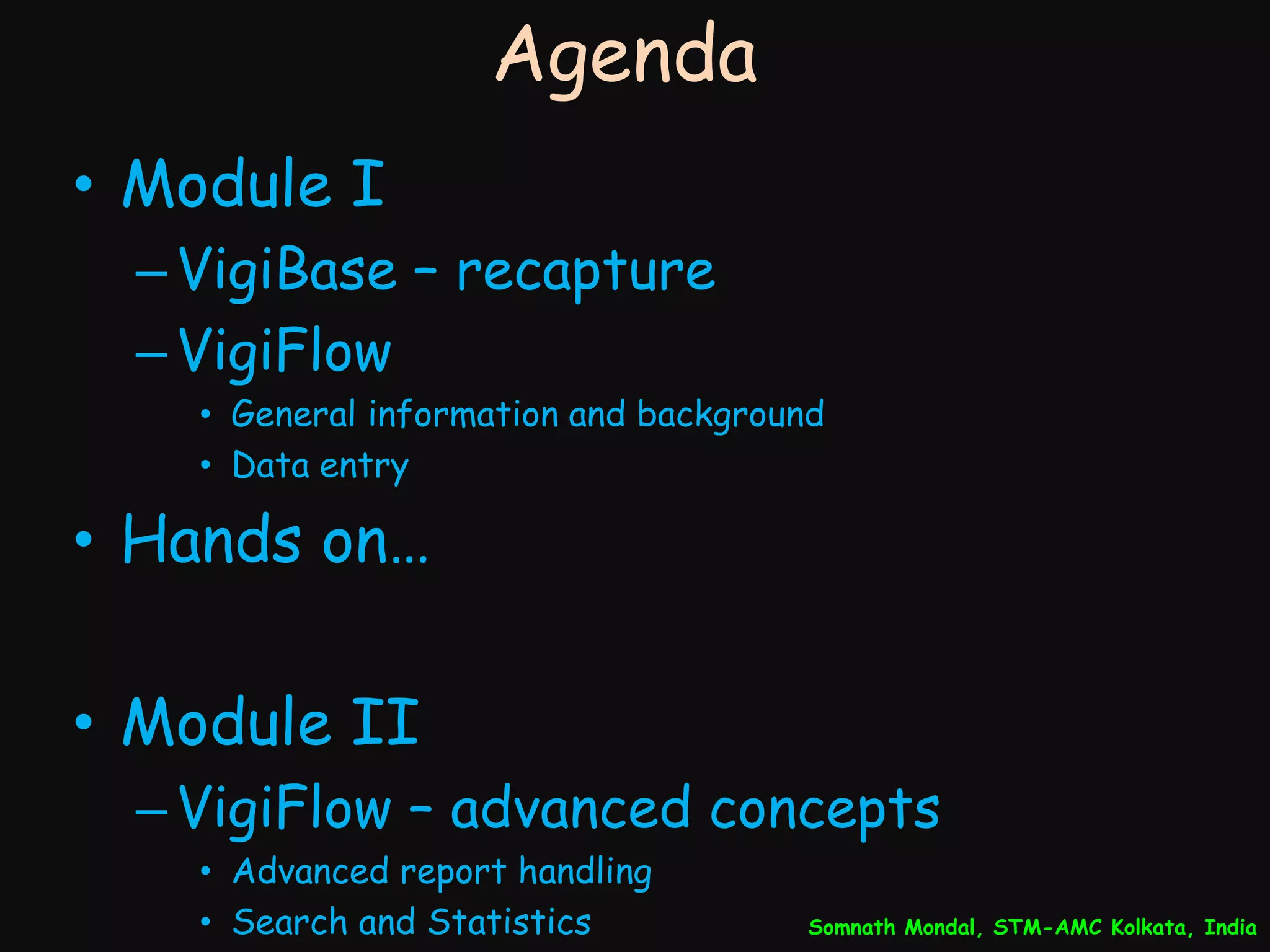 Agenda

• Module I
– VigiBase – recapture
– VigiFlow
• General information and background
• Data entry

• Hands on…

• Module II
– VigiFlow – advanced concepts
• Advanced report handling
• Search and Statistics

Somnath Mondal, STM-AMC Kolkata, India